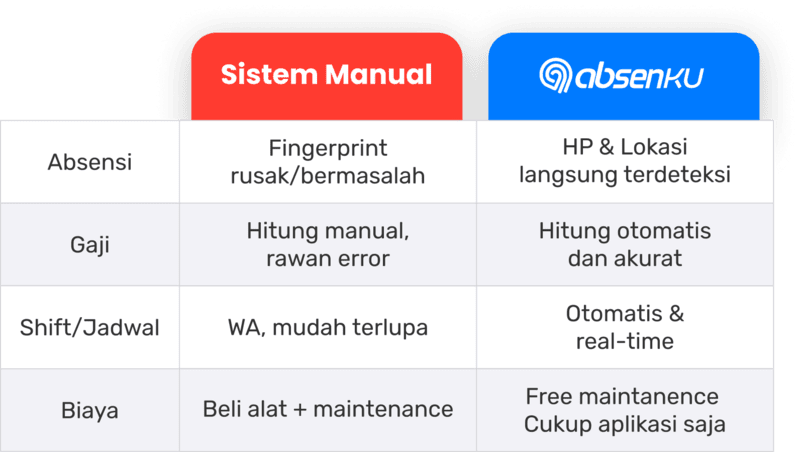 | | Sistem Manual | absenku |
|---|---|---|
| Absensi | Fingerprint rusak/bermasalah | HP & Lokasi langsung terdeteksi |
| Gaji | Hitung manual, rawan error | Hitung otomatis dan akurat |
| Shift/Jadwal | WA, mudah terlupa | Otomatis & real-time |
| Biaya | Beli alat + maintenance | Free maintanence Cukup aplikasi saja |